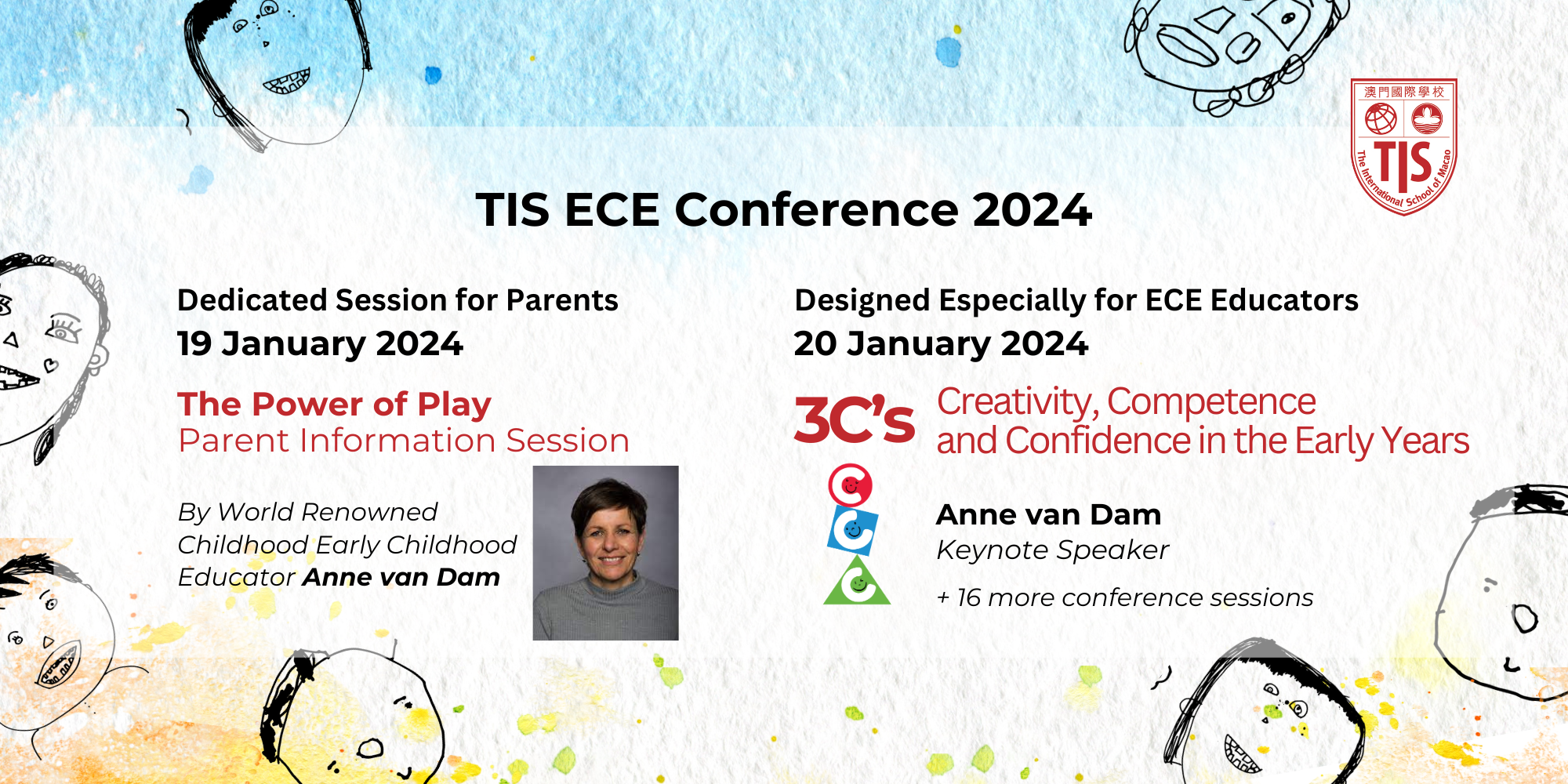 澳門國際學校
TIS
The International School of Macao

TIS ECE Conference 2024

Dedicated Session for Parents
19 January 2024

The Power of Play
Parent Information Session

By World Renowned Childhood Early Childhood Educator Anne van Dam

Designed Especially for ECE Educators
20 January 2024

3C's
Creativity, Competence and Confidence in the Early Years

Anne van Dam
Keynote Speaker

+ 16 more conference sessions